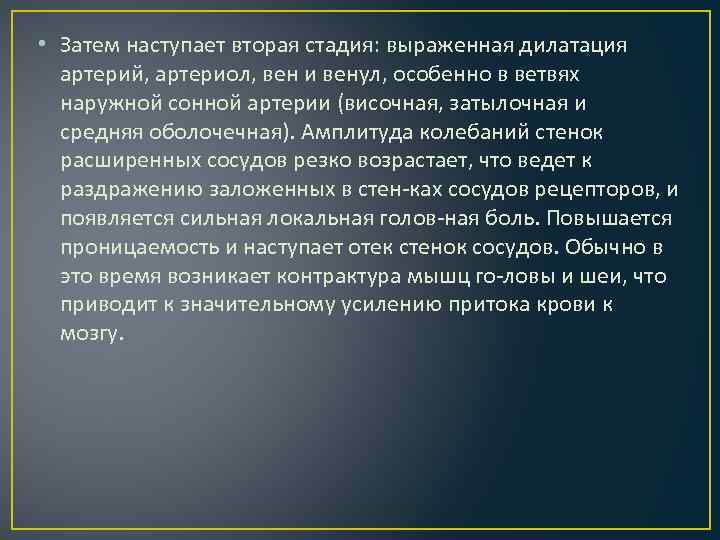 • Затем наступает вторая стадия: выраженная дилатация артерий, артериол, вен и венул, особенно в ветвях наружной сонной артерии (височная, затылочная и средняя оболочечная). Амплитуда колебаний стенок расширенных сосудов резко возрастает, что ведет к раздражению заложенных в стен-ках сосудов рецепторов, и появляется сильная локальная голов-ная боль. Повышается проницаемость и наступает отек стенок сосудов. Обычно в это время возникает контрактура мышц го-ловы и шеи, что приводит к значительному усилению притока крови к мозгу.